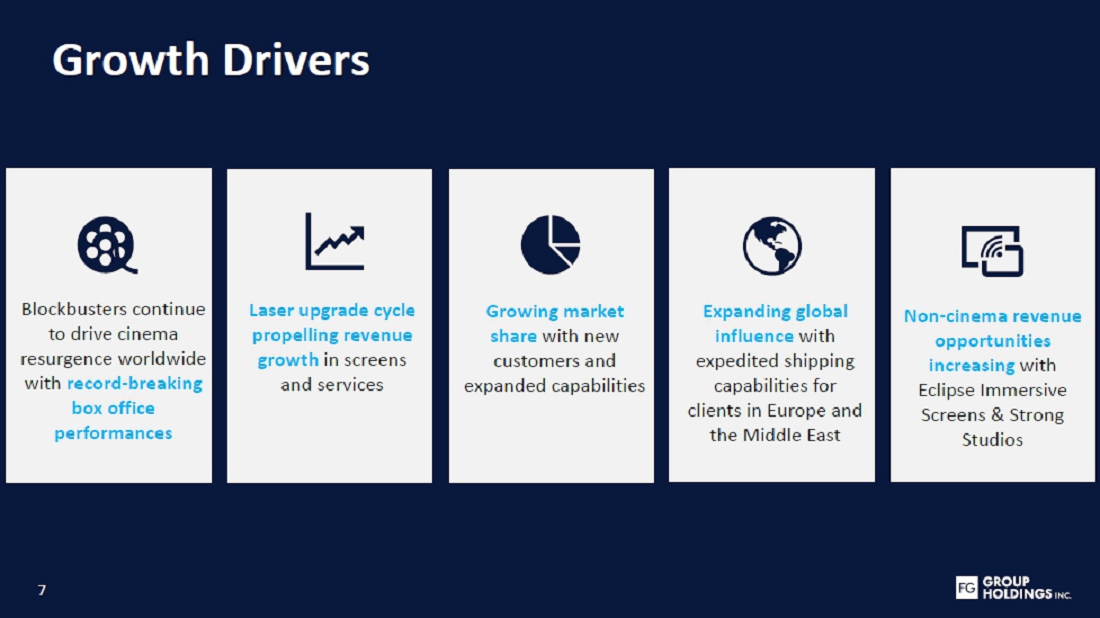 Growth Drivers

Blockbusters continue to drive cinema resurgence worldwide with record-breaking box office performances

Laser upgrade cycle propelling revenue growth in screens and services

Growing market share with new customers and expanded capabilities

Expanding global influence with expedited shipping capabilities for clients in Europe and the Middle East

Non-cinema revenue opportunities increasing with Eclipse Immersive Screens & Strong Studios

7

FG GROUP HOLDINGS INC.